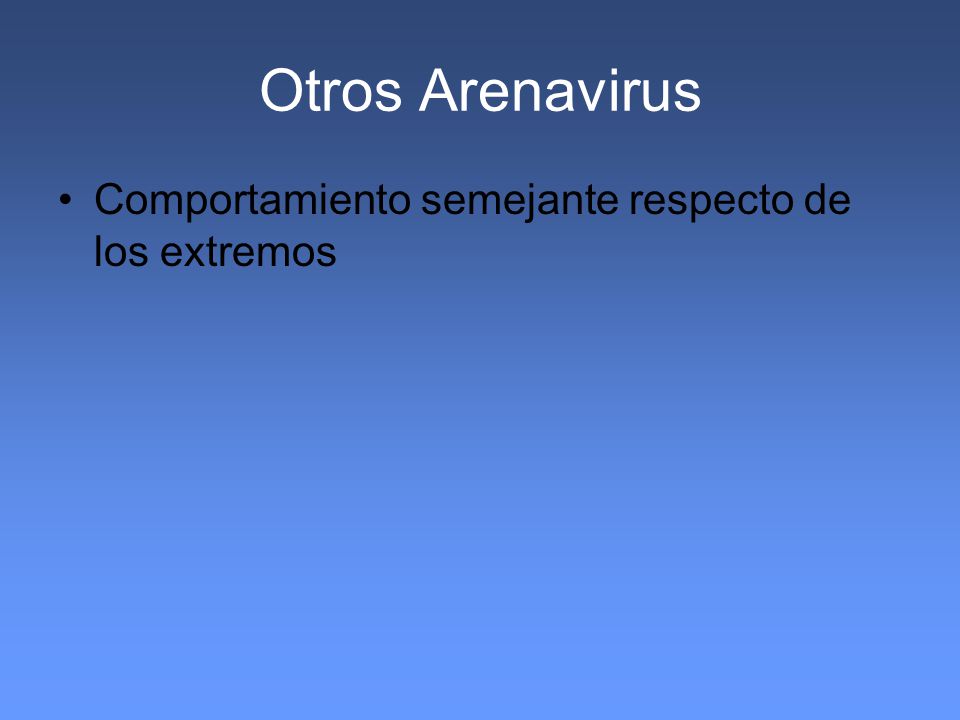 Otros Arenavirus

• Comportamiento semejante respecto de los extremos